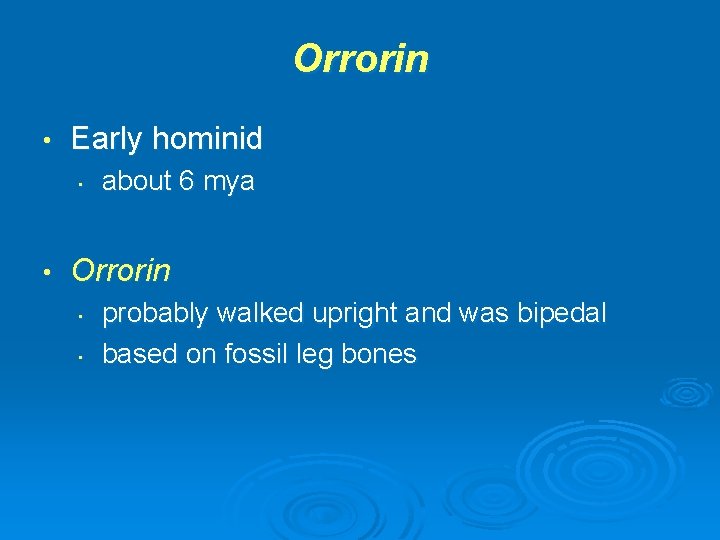 Orrorin

• Early hominid
  • about 6 mya

• Orrorin
  • probably walked upright and was bipedal
  • based on fossil leg bones